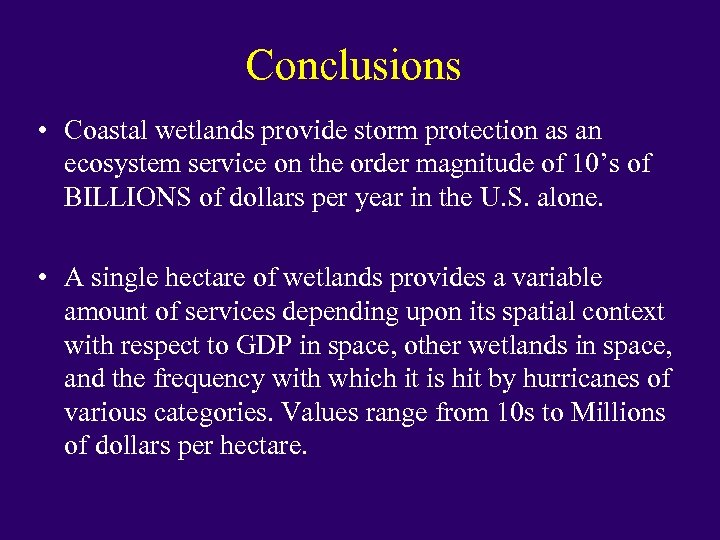 Conclusions

• Coastal wetlands provide storm protection as an ecosystem service on the order magnitude of 10’s of BILLIONS of dollars per year in the U.S. alone.

• A single hectare of wetlands provides a variable amount of services depending upon its spatial context with respect to GDP in space, other wetlands in space, and the frequency with which it is hit by hurricanes of various categories. Values range from 10s to Millions of dollars per hectare.